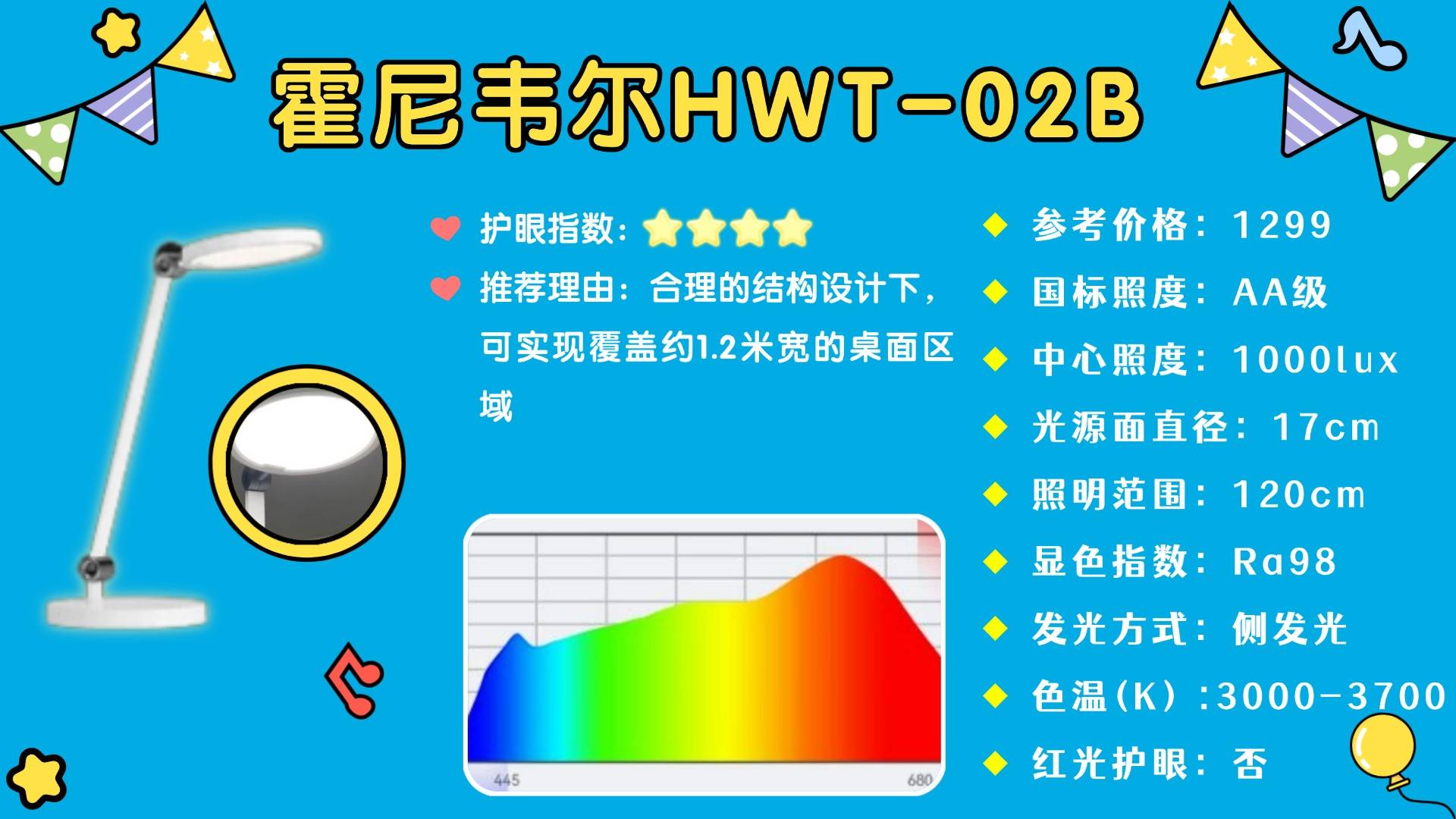 霍尼韦尔HWT-02B

护眼指数：

推荐理由：合理的结构设计下，可实现覆盖约1.2米宽的桌面区域

445

680

参考价格：1299

国标照度：AA级

中心照度：1000lux

光源面直径：17cm

照明范围：120cm

显色指数：Ra98

发光方式：侧发光

色温(K)：3000-3700

红光护眼：否